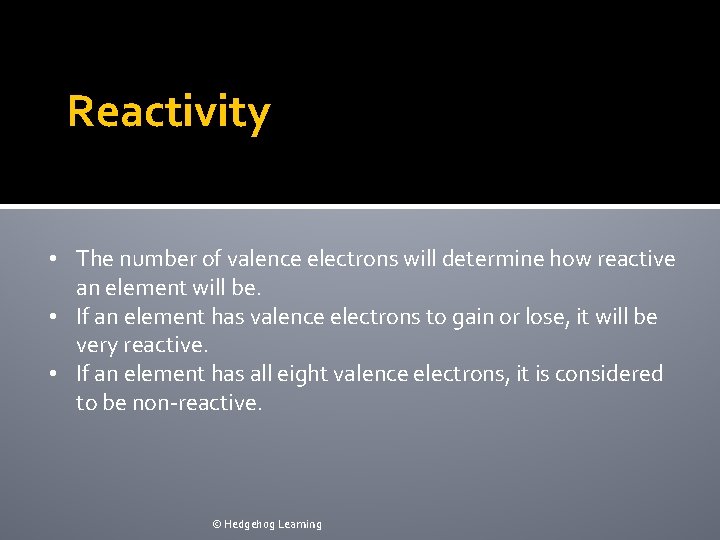 Reactivity

• The number of valence electrons will determine how reactive an element will be.
• If an element has valence electrons to gain or lose, it will be very reactive.
• If an element has all eight valence electrons, it is considered to be non-reactive.

© Hedgehog Learning